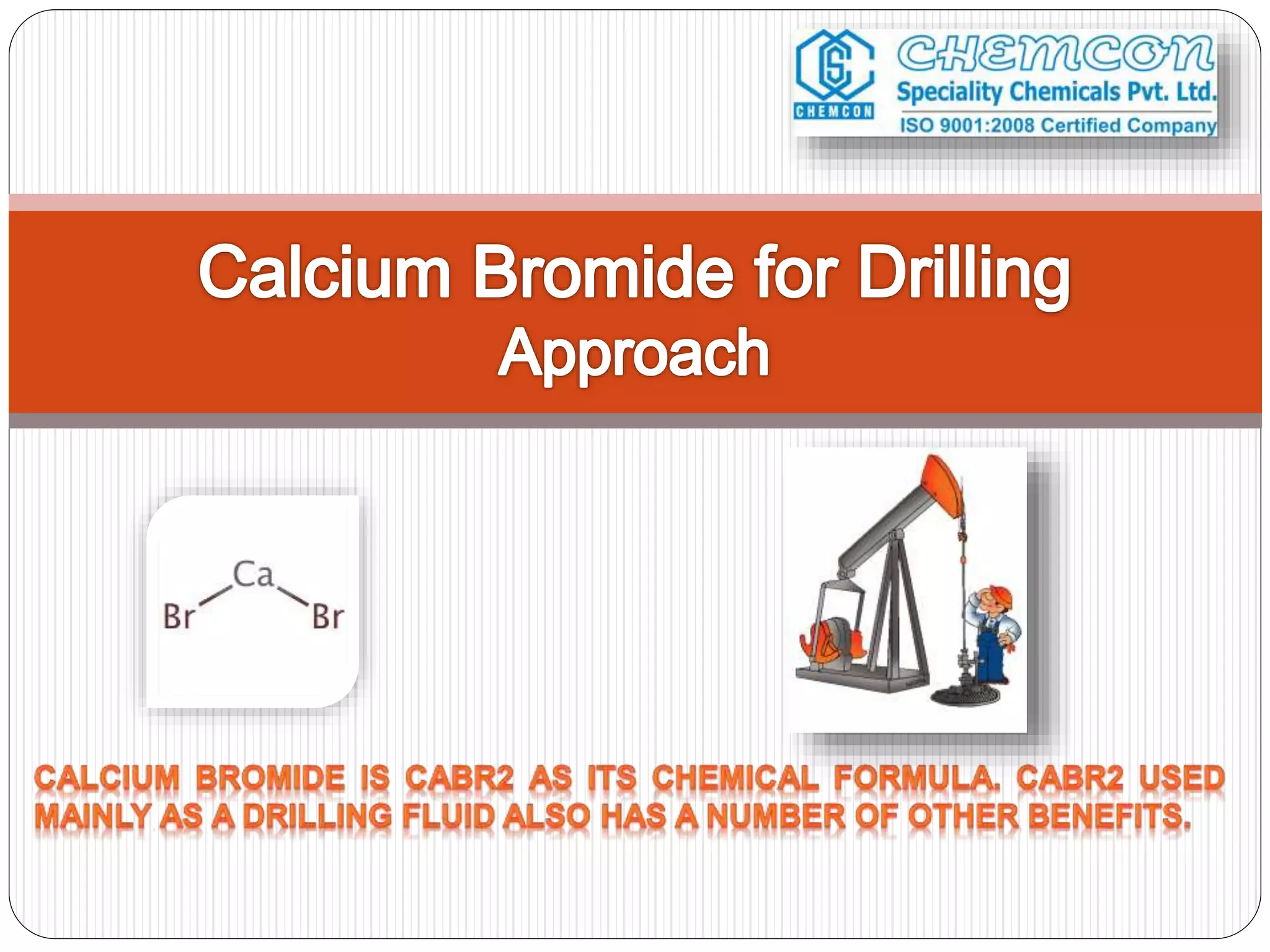 CS
CHEMCON
CHEMCON
Speciality Chemicals Pvt. Ltd.
ISO 9001:2008 Certified Company

Calcium Bromide for Drilling Approach

Ca
Br Br

CALCIUM BROMIDE IS CABR2 AS ITS CHEMICAL FORMULA. CABR2 USED MAINLY AS A DRILLING FLUID ALSO HAS A NUMBER OF OTHER BENEFITS.